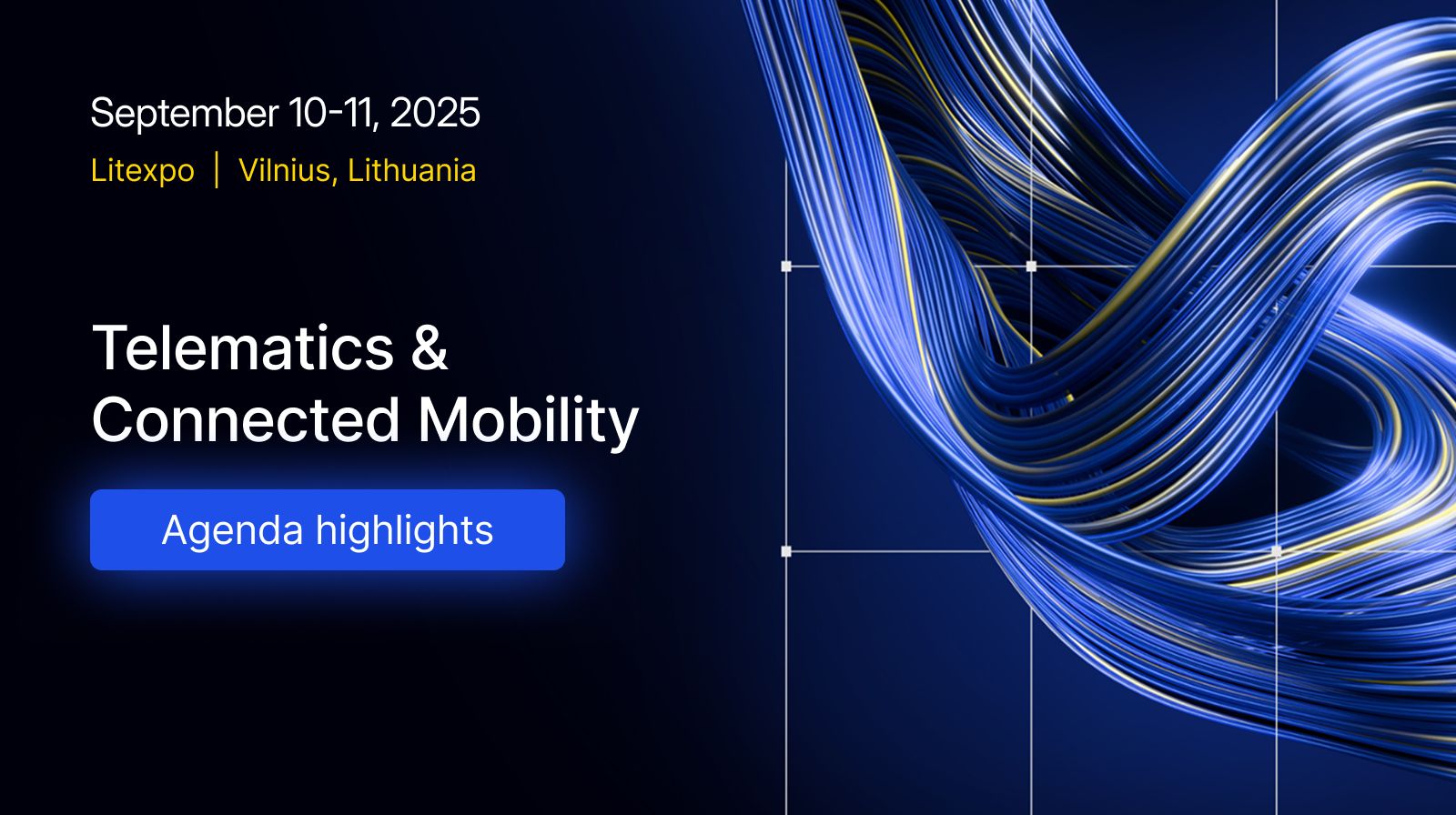 September 10-11, 2025
Litexpo | Vilnius, Lithuania

Telematics & Connected Mobility

Agenda highlights